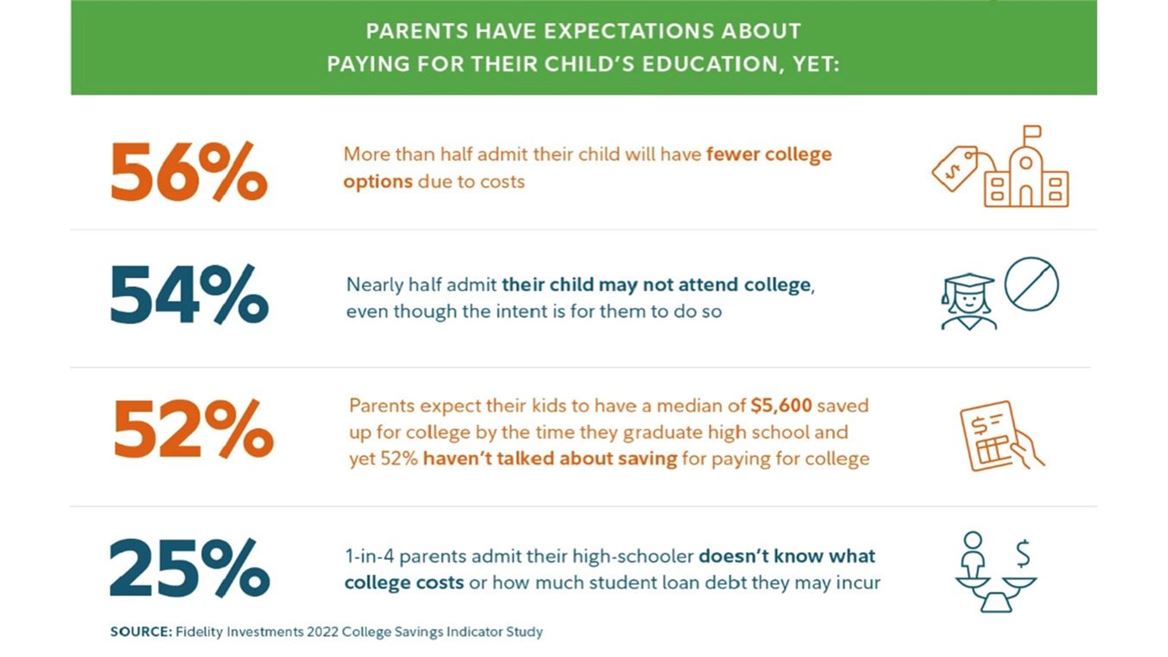 PARENTS HAVE EXPECTATIONS ABOUT PAYING FOR THEIR CHILD'S EDUCATION, YET:

56%

More than half admit their child will have fewer college options due to costs

$

54%

Nearly half admit their child may not attend college, even though the intent is for them to do so

52%

Parents expect their kids to have a median of $5,600 saved up for college by the time they graduate high school and yet 52% haven't talked about saving for paying for college

$=

25%

1-in-4 parents admit their high-schooler doesn't know what college costs or how much student loan debt they may incur

$

SOURCE: Fidelity Investments 2022 College Savings Indicator Study